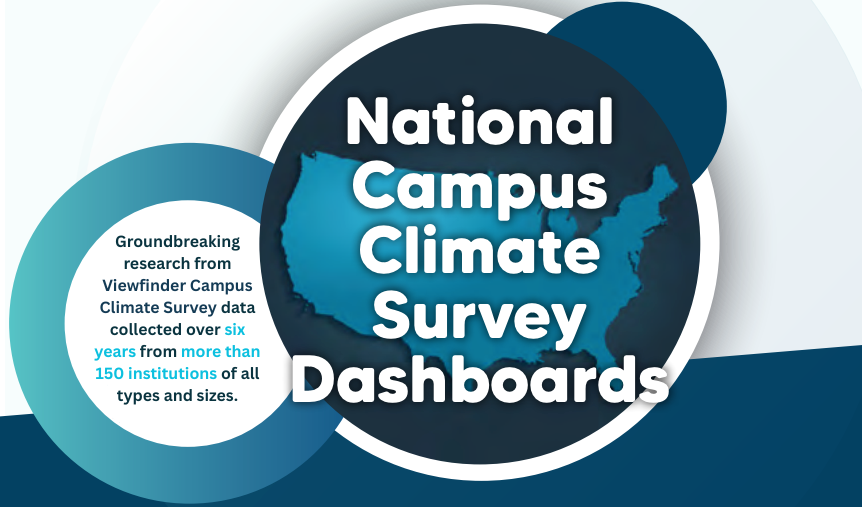 Groundbreaking research from Viewfinder Campus Climate Survey data collected over six years from more than 150 institutions of all types and sizes.

National Campus Climate Survey Dashboards